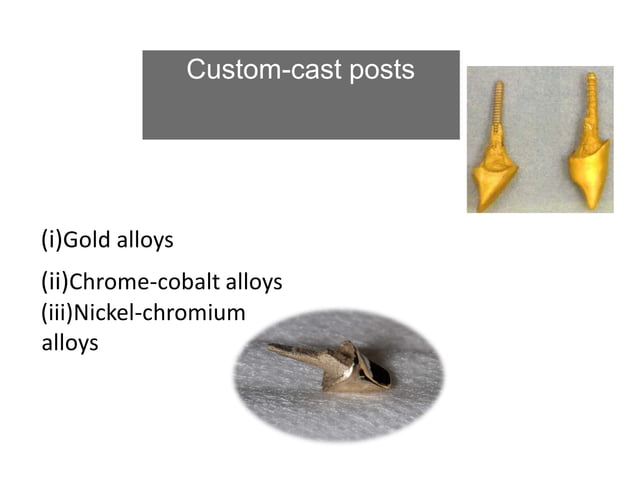 Custom-cast posts

(i)Gold alloys

(ii)Chrome-cobalt alloys
(iii)Nickel-chromium alloys